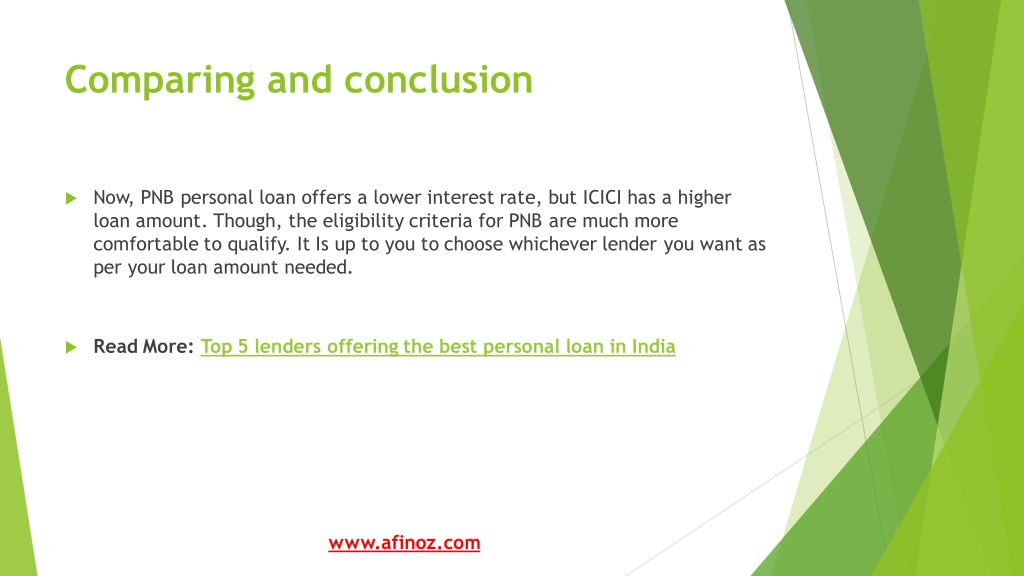 Comparing and conclusion

Now, PNB personal loan offers a lower interest rate, but ICICI has a higher loan amount. Though, the eligibility criteria for PNB are much more comfortable to qualify. It Is up to you to choose whichever lender you want as per your loan amount needed.

Read More: Top 5 lenders offering the best personal loan in India

www.afinoz.com